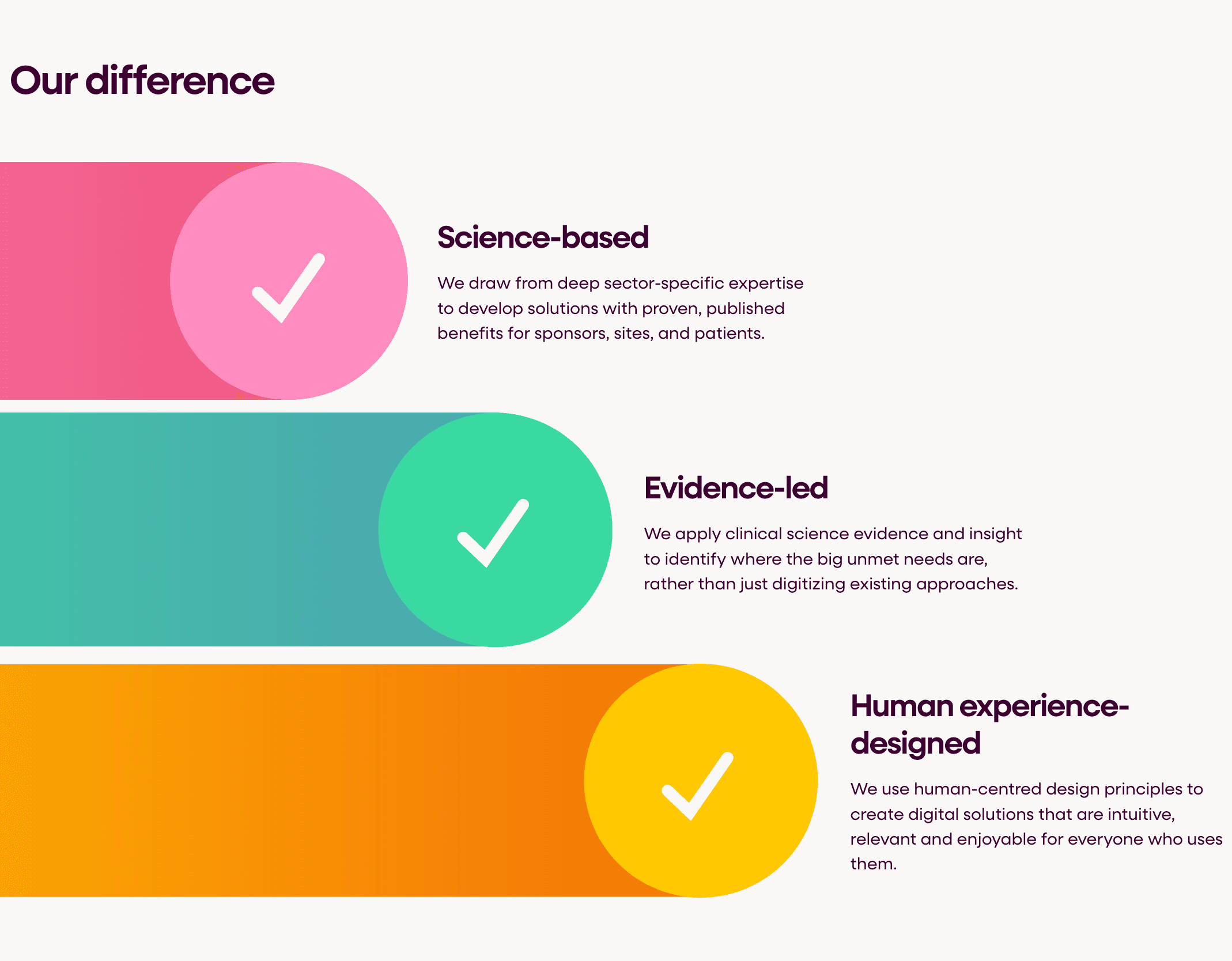 Our difference

Science-based

We draw from deep sector-specific expertise to develop solutions with proven, published benefits for sponsors, sites, and patients.

Evidence-led

We apply clinical science evidence and insight to identify where the big unmet needs are, rather than just digitizing existing approaches.

Human experience-designed

We use human-centred design principles to create digital solutions that are intuitive, relevant and enjoyable for everyone who uses them.